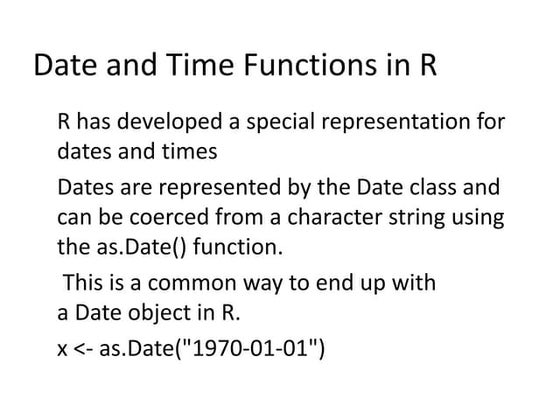 Date and Time Functions in R

R has developed a special representation for dates and times

Dates are represented by the Date class and can be coerced from a character string using the as.Date() function.

This is a common way to end up with a Date object in R.

x <- as.Date("1970-01-01")